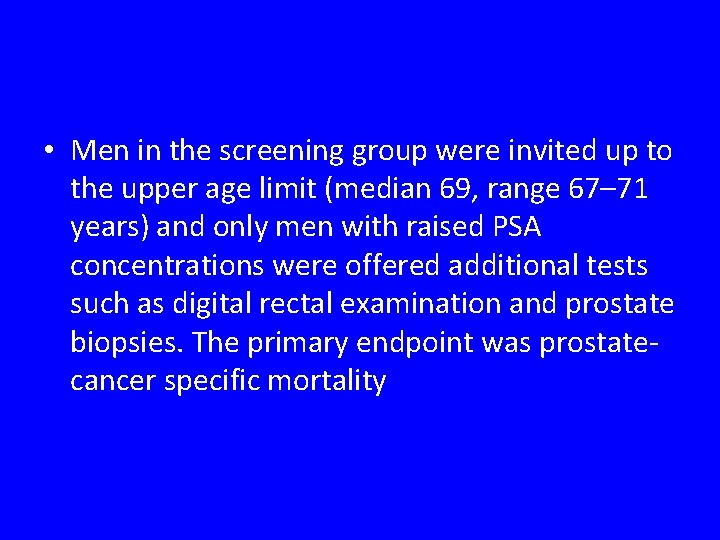 • Men in the screening group were invited up to the upper age limit (median 69, range 67–71 years) and only men with raised PSA concentrations were offered additional tests such as digital rectal examination and prostate biopsies. The primary endpoint was prostate-cancer specific mortality